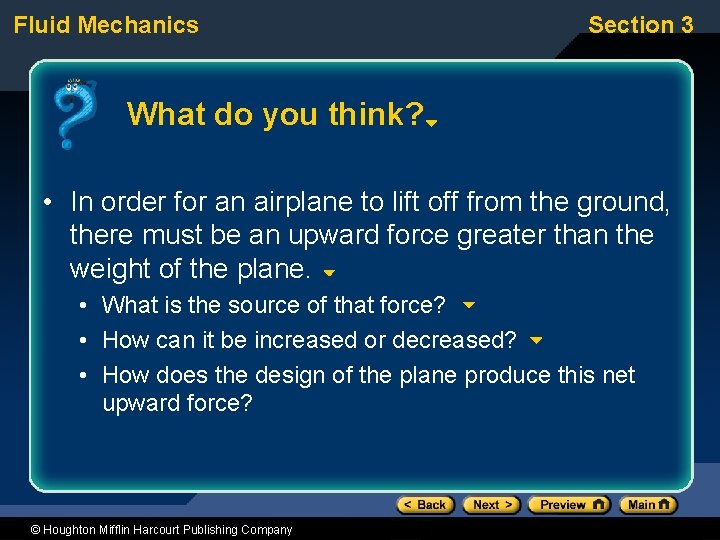 Fluid Mechanics

Section 3

What do you think?

• In order for an airplane to lift off from the ground, there must be an upward force greater than the weight of the plane.
  • What is the source of that force?
  • How can it be increased or decreased?
  • How does the design of the plane produce this net upward force?

< Back  Next >  Preview  Main

© Houghton Mifflin Harcourt Publishing Company